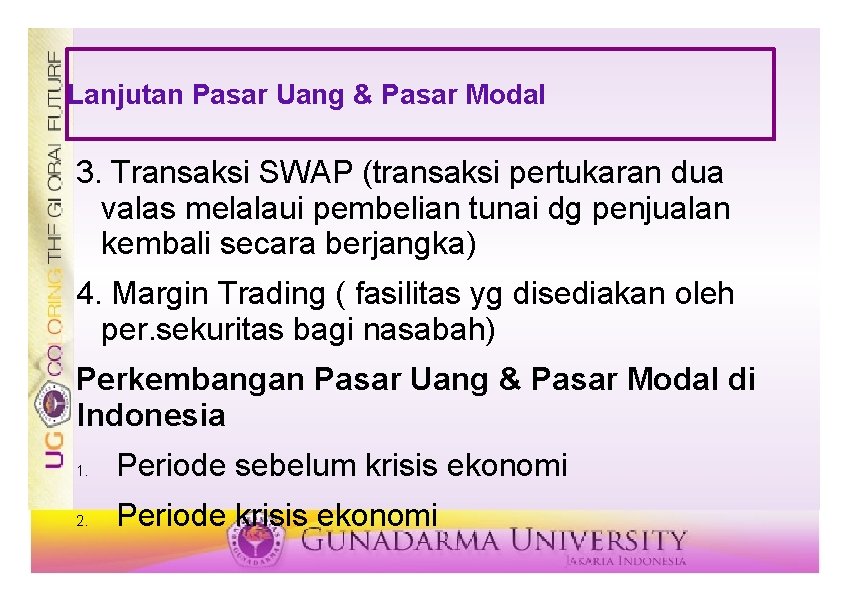 UG COLORING THE GLOBAL FUTURE

Lanjutan Pasar Uang & Pasar Modal

3. Transaksi SWAP (transaksi pertukaran dua valas melalaui pembelian tunai dg penjualan kembali secara berjangka)

4. Margin Trading ( fasilitas yg disediakan oleh per.sekuritas bagi nasabah)

Perkembangan Pasar Uang & Pasar Modal di Indonesia

1. Periode sebelum krisis ekonomi

2. Periode krisis ekonomi

GUNADARMA UNIVERSITY
JAKARTA INDONESIA